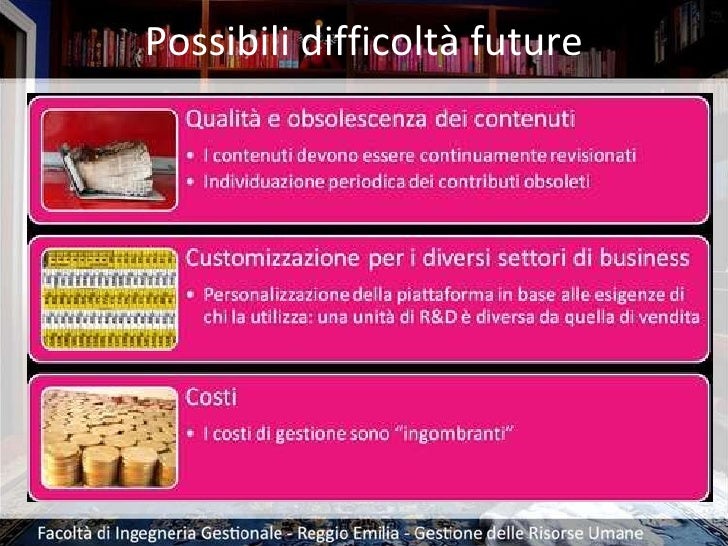 Possibili difficoltà future

Qualità e obsolescenza dei contenuti

• I contenuti devono essere continuamente revisionati
• Individuazione periodica dei contributi obsoleti

Customizzazione per i diversi settori di business

• Personalizzazione della piattaforma in base alle esigenze di chi la utilizza: una unità di R&D è diversa da quella di vendita

Costi

• I costi di gestione sono "ingombranti"

Facoltà di Ingegneria Gestionale - Reggio Emilia - Gestione delle Risorse Umane